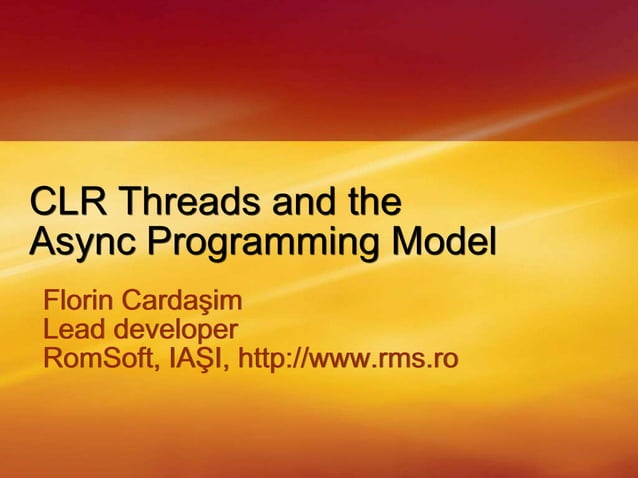 CLR Threads and the Async Programming Model

Florin Cardaşim
Lead developer
RomSoft, IAŞI, http://www.rms.ro